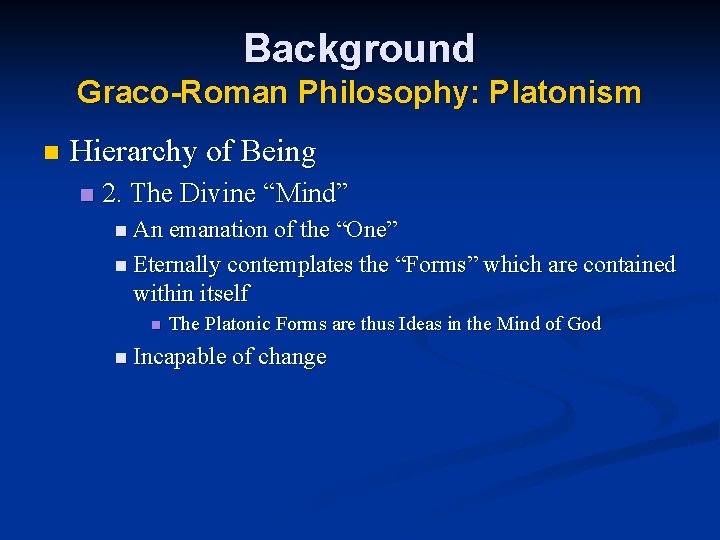 Background
Graco-Roman Philosophy: Platonism

Hierarchy of Being

2. The Divine “Mind”

An emanation of the “One”

Eternally contemplates the “Forms” which are contained within itself

The Platonic Forms are thus Ideas in the Mind of God

Incapable of change